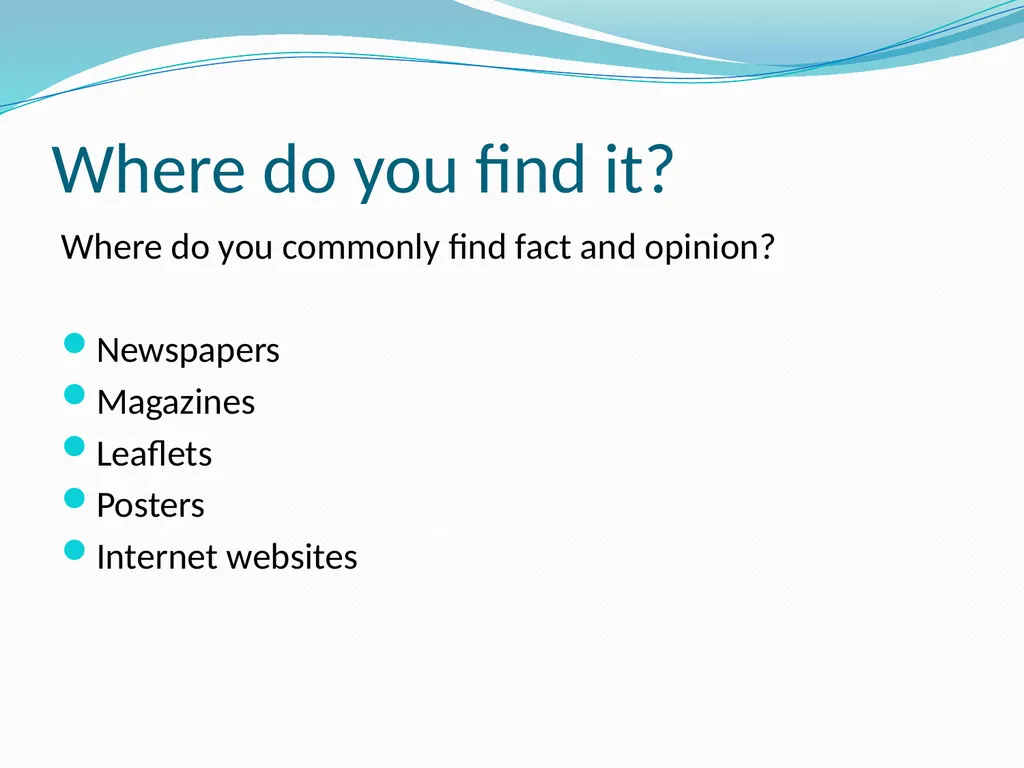 Where do you find it?

Where do you commonly find fact and opinion?

- Newspapers
- Magazines
- Leaflets
- Posters
- Internet websites